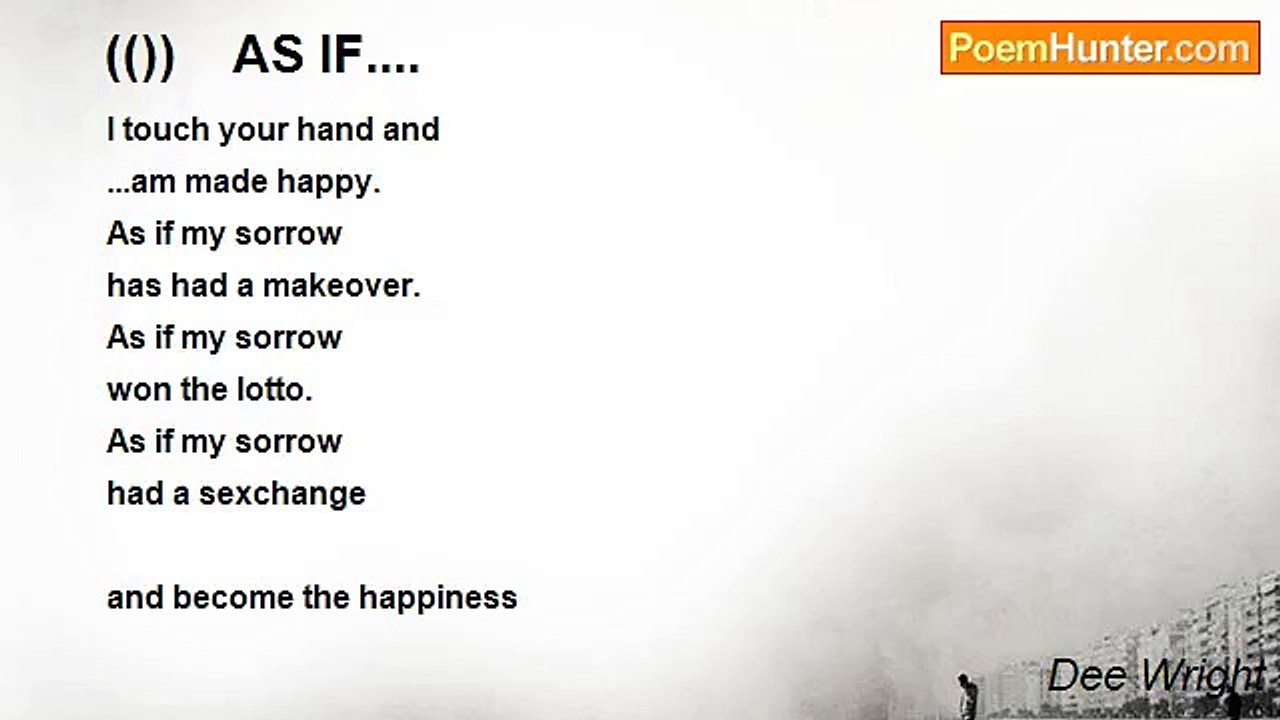 (())    AS IF....

PoemHunter.com

I touch your hand and
...am made happy.
As if my sorrow
has had a makeover.
As if my sorrow
won the lotto.
As if my sorrow
had a sexchange

and become the happiness

Dee Wright